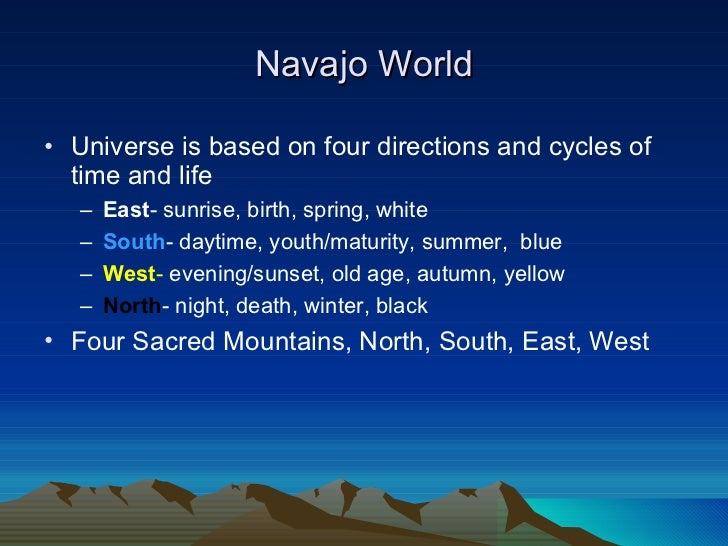 Navajo World

• Universe is based on four directions and cycles of time and life
– East- sunrise, birth, spring, white
– South- daytime, youth/maturity, summer, blue
– West- evening/sunset, old age, autumn, yellow
– North- night, death, winter, black
• Four Sacred Mountains, North, South, East, West